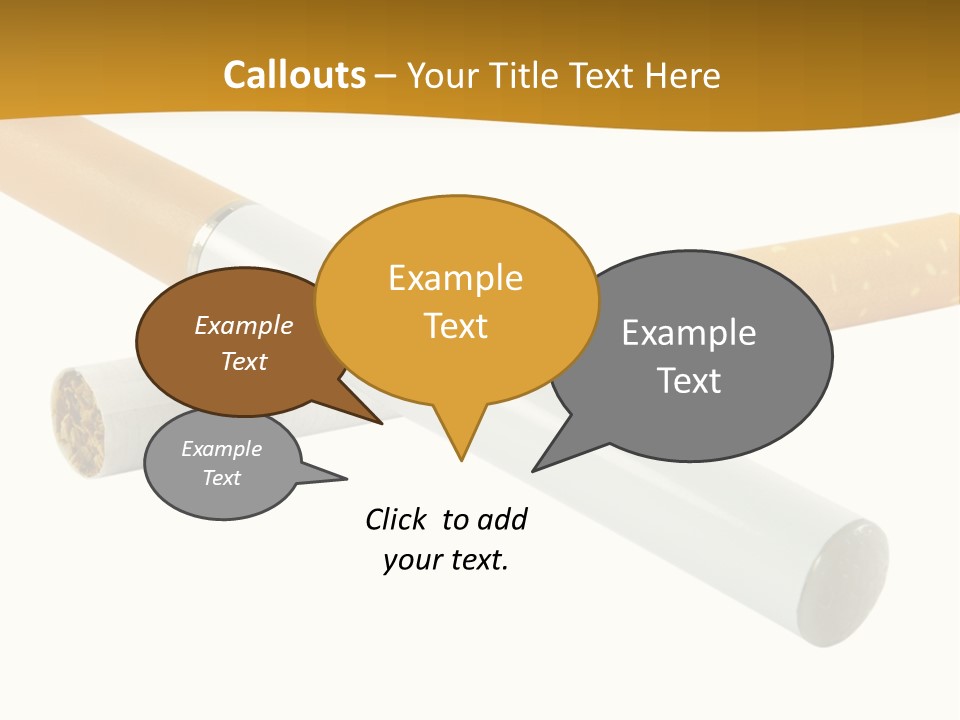 Callouts – Your Title Text Here

Example Text

Example Text

Example Text

Example Text

Click to add your text.